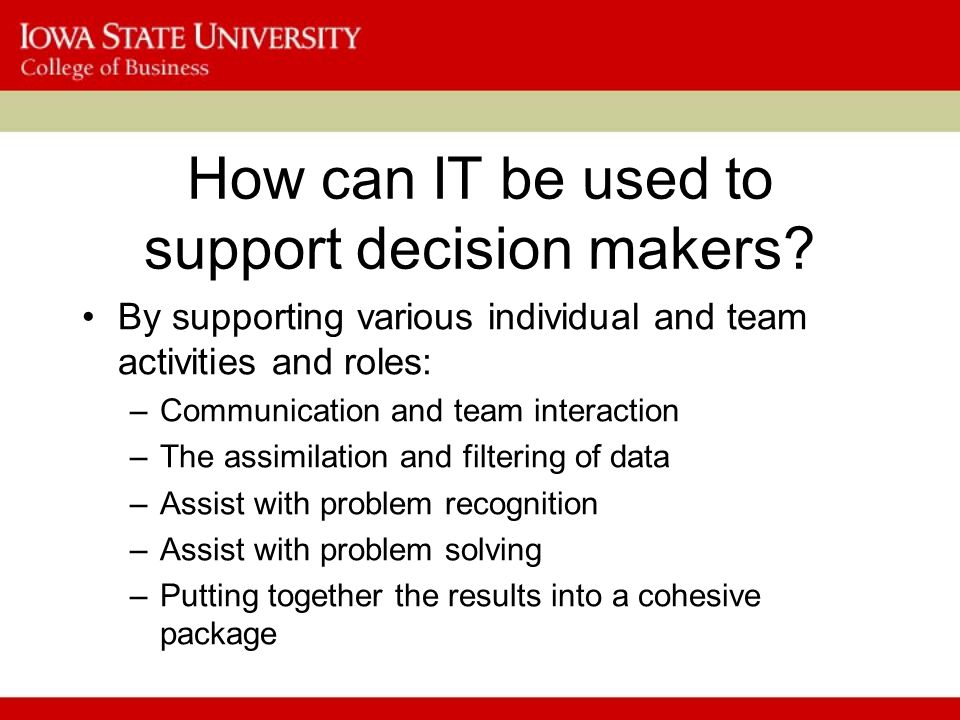 IOWA STATE UNIVERSITY
College of Business

How can IT be used to support decision makers?

• By supporting various individual and team activities and roles:
– Communication and team interaction
– The assimilation and filtering of data
– Assist with problem recognition
– Assist with problem solving
– Putting together the results into a cohesive package